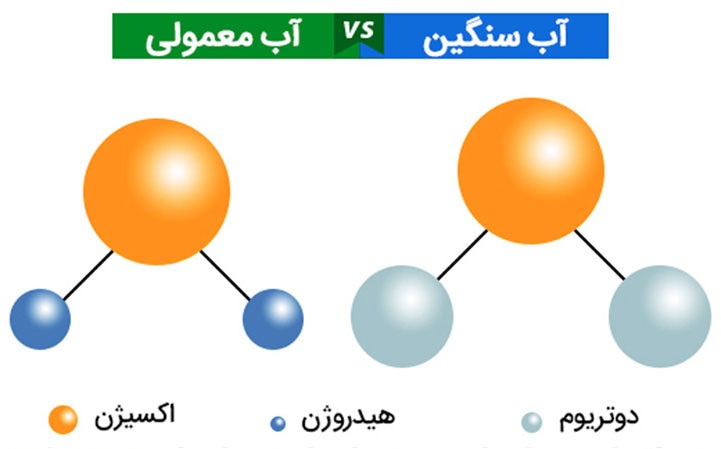 آب سنگین VS آب معمولی

دوتریوم هیدروژن اکسیژن